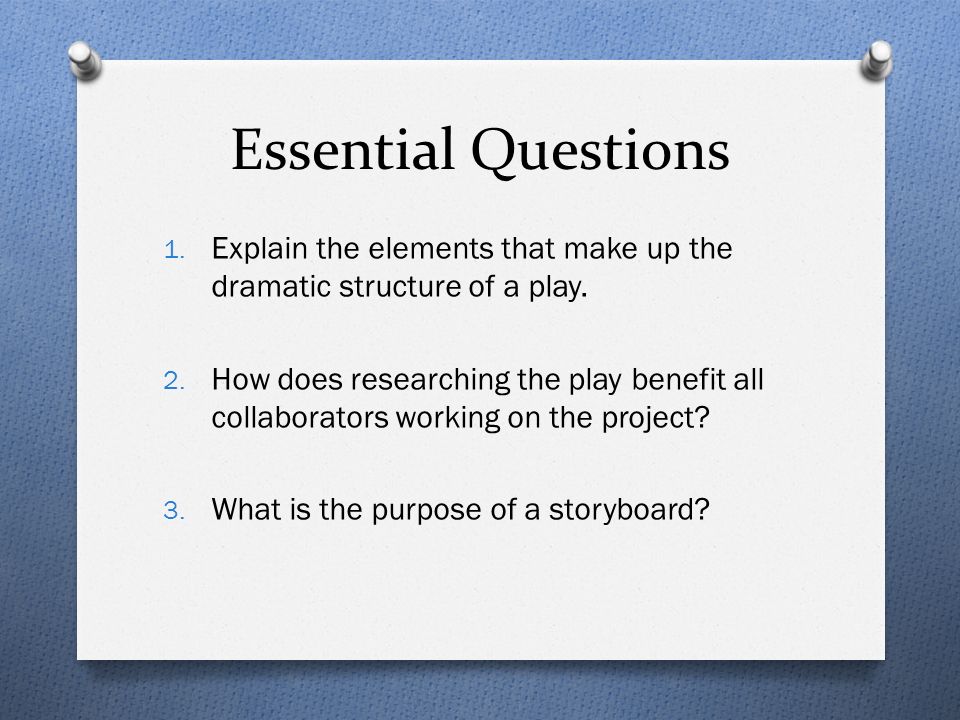 Essential Questions

1. Explain the elements that make up the dramatic structure of a play.

2. How does researching the play benefit all collaborators working on the project?

3. What is the purpose of a storyboard?